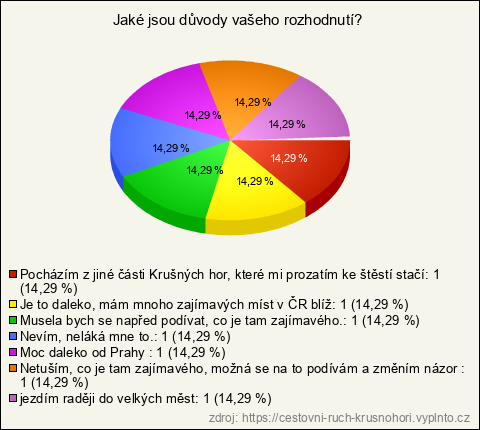 Jaké jsou důvody vašeho rozhodnutí?

14,29 %
14,29 %
14,29 %
14,29 %
14,29 %
14,29 %
14,29 %

Pocházím z jiné části Krušných hor, které mi prozatím ke štěstí stačí: 1 (14,29 %)
Je to daleko, mám mnoho zajímavých míst v ČR blíž: 1 (14,29 %)
Musela bych se napřed podívat, co je tam zajímavého.: 1 (14,29 %)
Nevím, neláká mne to.: 1 (14,29 %)
Moc daleko od Prahy : 1 (14,29 %)
Netuším, co je tam zajímavého, možná se na to podívám a změním názor : 1 (14,29 %)
jezdím raději do velkých měst: 1 (14,29 %)

zdroj: https://cestovni-ruch-krusnohori.vyplnto.cz